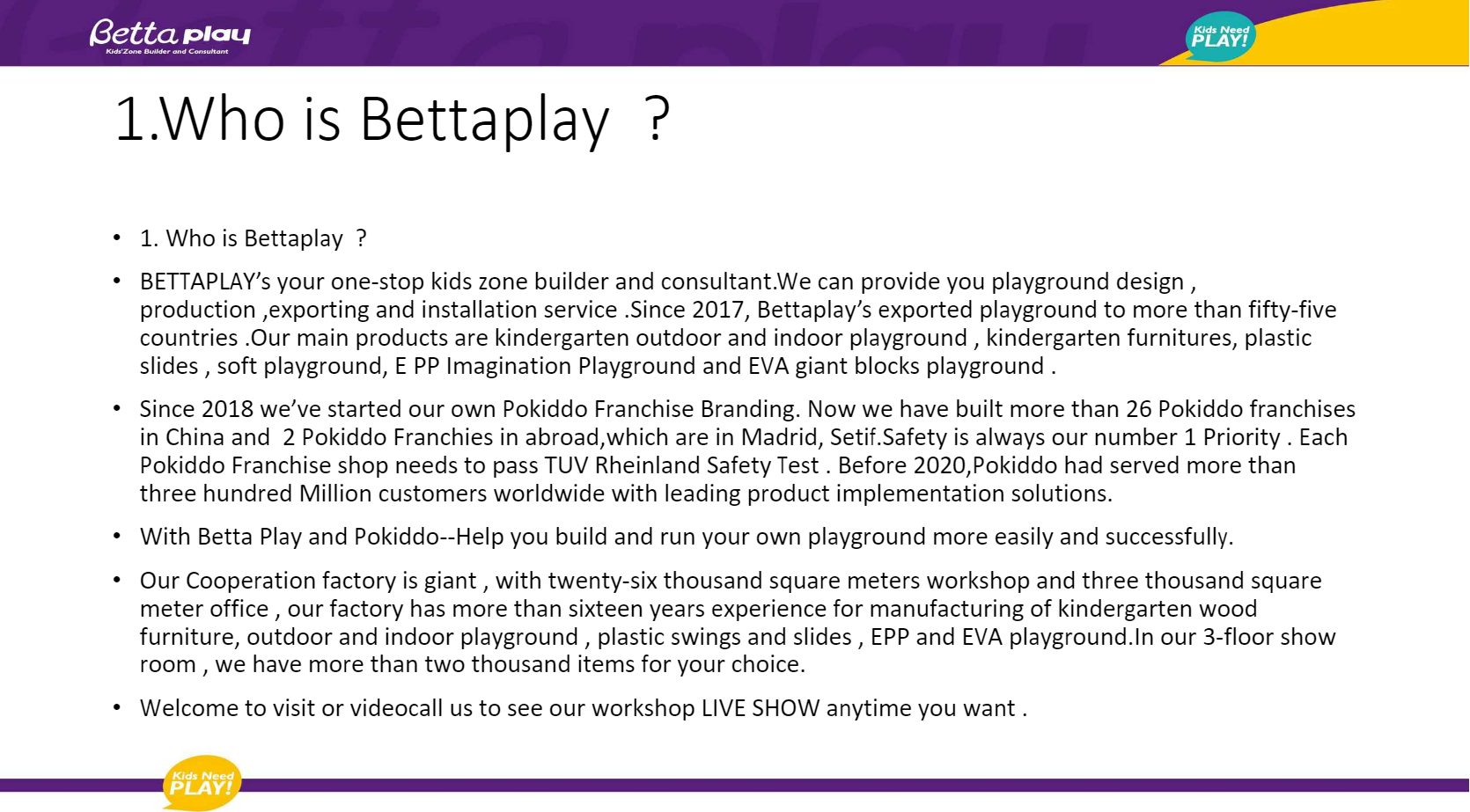 Betta play
Kids'Zone Builder and Consultant

Kids Need PLAY!

1.Who is Bettaplay ?

• 1. Who is Bettaplay ?

• BETTAPLAY's your one-stop kids zone builder and consultant.We can provide you playground design , production ,exporting and installation service .Since 2017, Bettaplay's exported playground to more than fifty-five countries .Our main products are kindergarten outdoor and indoor playground , kindergarten furnitures, plastic slides , soft playground, E PP Imagination Playground and EVA giant blocks playground .

• Since 2018 we've started our own Pokiddo Franchise Branding. Now we have built more than 26 Pokiddo franchises in China and 2 Pokiddo Franchies in abroad,which are in Madrid, Setif.Safety is always our number 1 Priority . Each Pokiddo Franchise shop needs to pass TUV Rheinland Safety Test . Before 2020,Pokiddo had served more than three hundred Million customers worldwide with leading product implementation solutions.

• With Betta Play and Pokiddo--Help you build and run your own playground more easily and successfully.

• Our Cooperation factory is giant , with twenty-six thousand square meters workshop and three thousand square meter office , our factory has more than sixteen years experience for manufacturing of kindergarten wood furniture, outdoor and indoor playground , plastic swings and slides , EPP and EVA playground.In our 3-floor show room , we have more than two thousand items for your choice.

• Welcome to visit or videocall us to see our workshop LIVE SHOW anytime you want .

Kids Need PLAY!